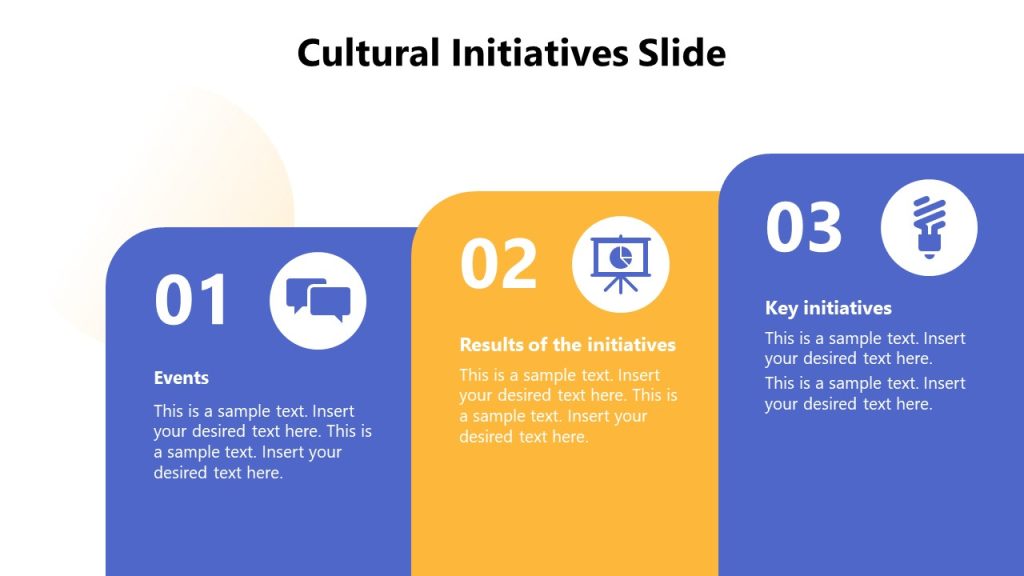 Cultural Initiatives Slide

01

Events

This is a sample text. Insert your desired text here. This is a sample text. Insert your desired text here.

02

Results of the initiatives

This is a sample text. Insert your desired text here. This is a sample text. Insert your desired text here.

03

Key initiatives

This is a sample text. Insert your desired text here.

This is a sample text. Insert your desired text here.